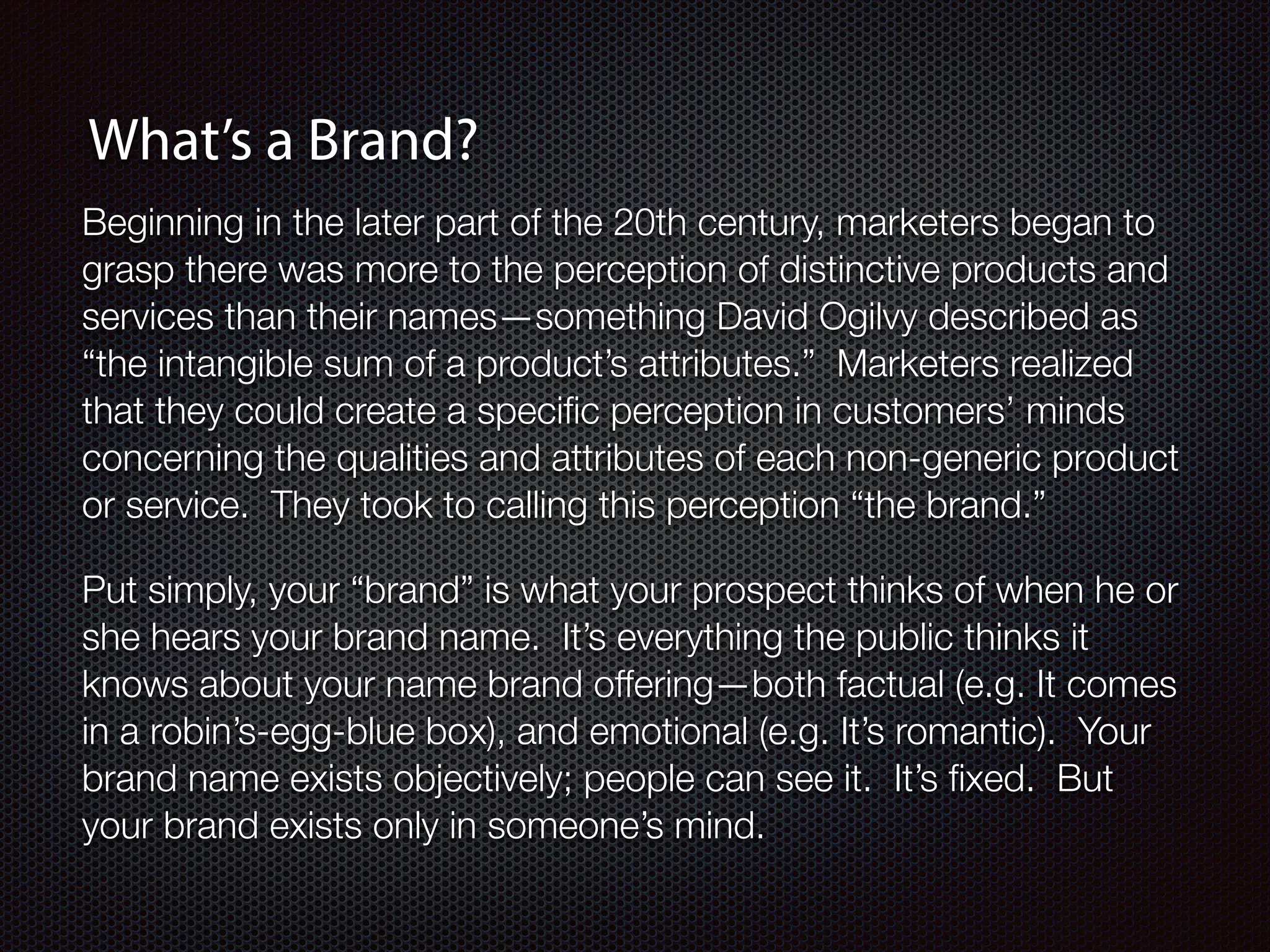 What’s a Brand?

Beginning in the later part of the 20th century, marketers began to grasp there was more to the perception of distinctive products and services than their names—something David Ogilvy described as “the intangible sum of a product’s attributes.” Marketers realized that they could create a specific perception in customers’ minds concerning the qualities and attributes of each non-generic product or service. They took to calling this perception “the brand.”

Put simply, your “brand” is what your prospect thinks of when he or she hears your brand name. It’s everything the public thinks it knows about your name brand offering—both factual (e.g. It comes in a robin’s-egg-blue box), and emotional (e.g. It’s romantic). Your brand name exists objectively; people can see it. It’s fixed. But your brand exists only in someone’s mind.